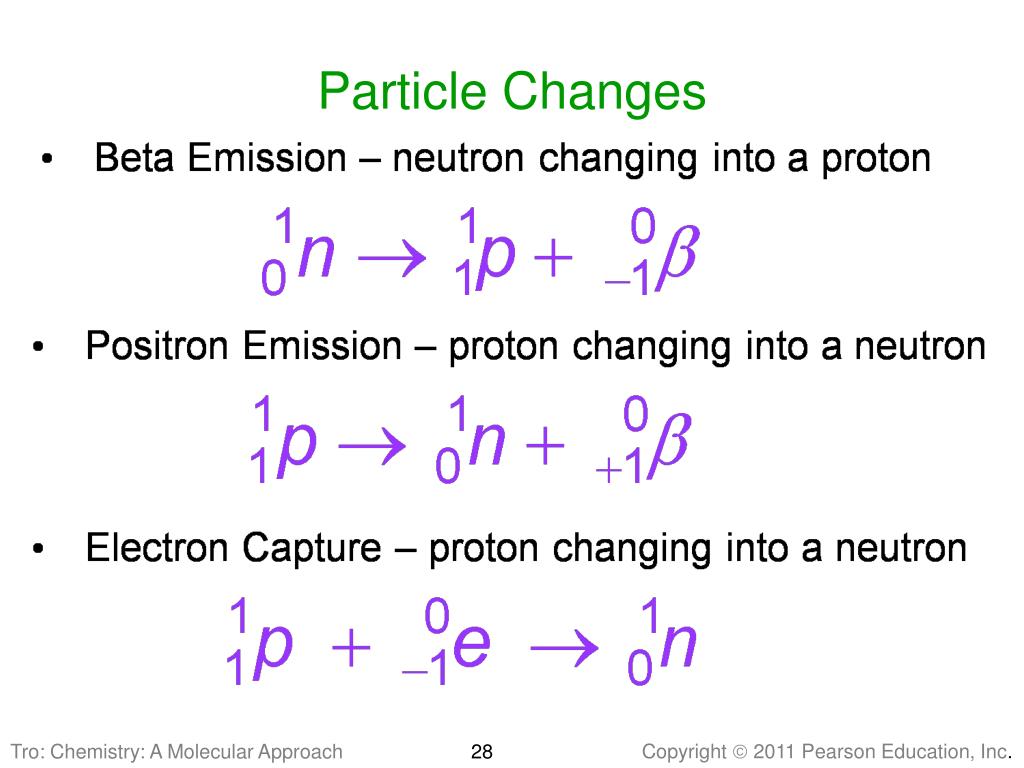 Particle Changes

• Beta Emission – neutron changing into a proton

$^{1}_{0}n \rightarrow ^{1}_{1}p + ^{0}_{-1}\beta$

• Positron Emission – proton changing into a neutron

$^{1}_{1}p \rightarrow ^{1}_{0}n + ^{0}_{+1}\beta$

• Electron Capture – proton changing into a neutron

$^{1}_{1}p + ^{0}_{-1}e \rightarrow ^{1}_{0}n$

Tro: Chemistry: A Molecular Approach 28 Copyright © 2011 Pearson Education, Inc.